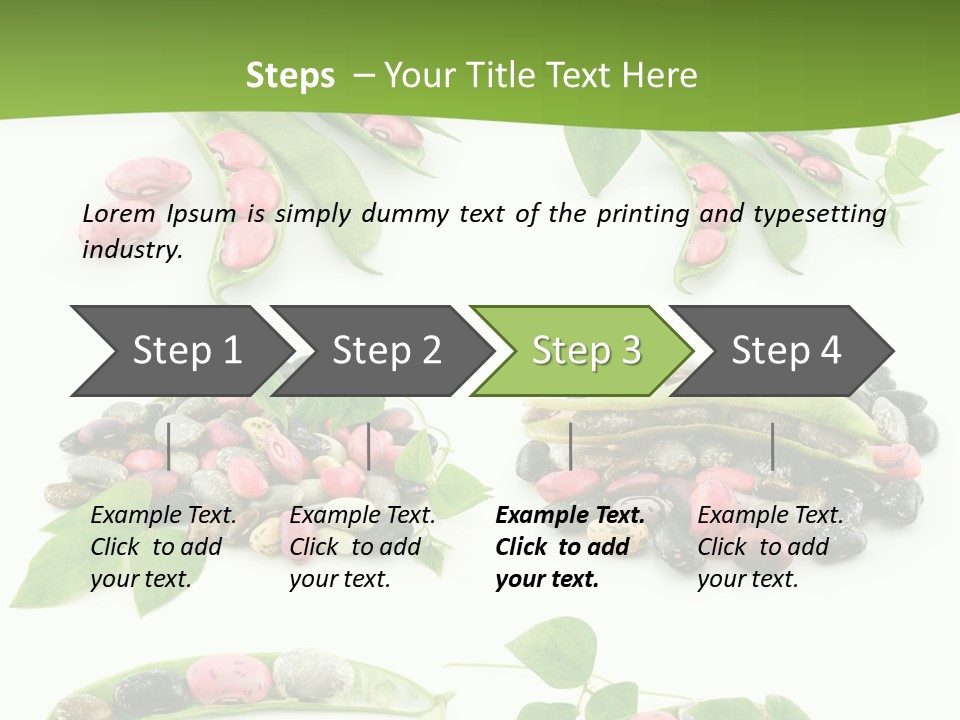 Steps – Your Title Text Here

Lorem Ipsum is simply dummy text of the printing and typesetting industry.

Step 1

Step 2

Step 3

Step 4

Example Text. Click to add your text.

Example Text. Click to add your text.

Example Text. Click to add your text.

Example Text. Click to add your text.